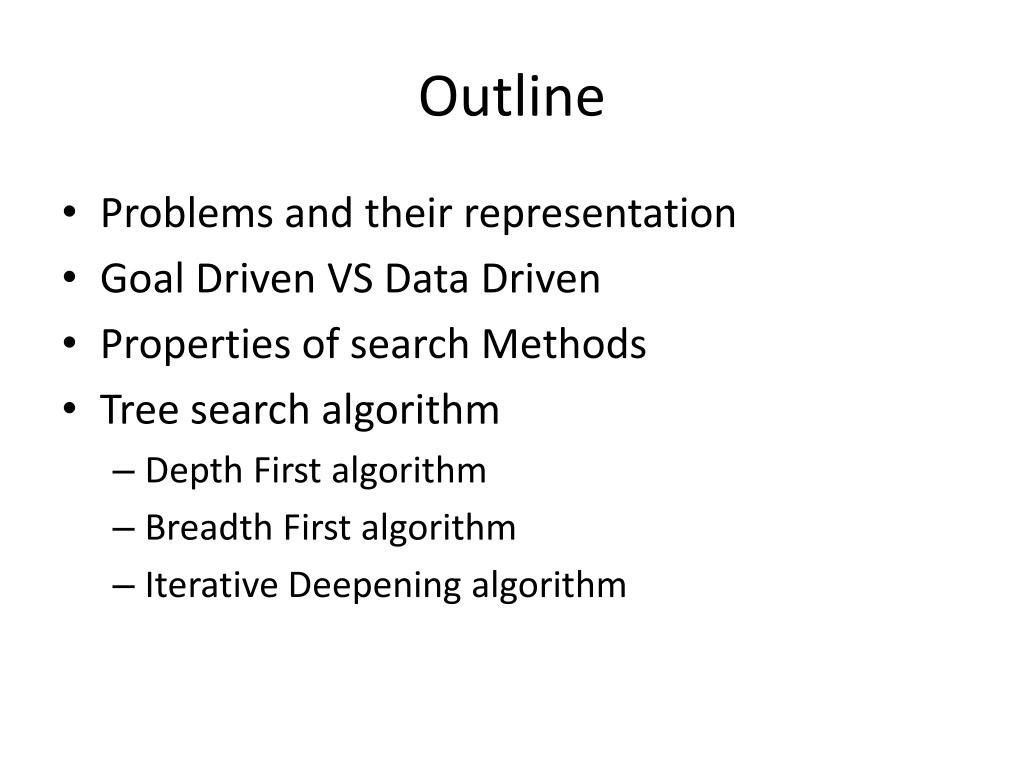 Outline

• Problems and their representation
• Goal Driven VS Data Driven
• Properties of search Methods
• Tree search algorithm
– Depth First algorithm
– Breadth First algorithm
– Iterative Deepening algorithm